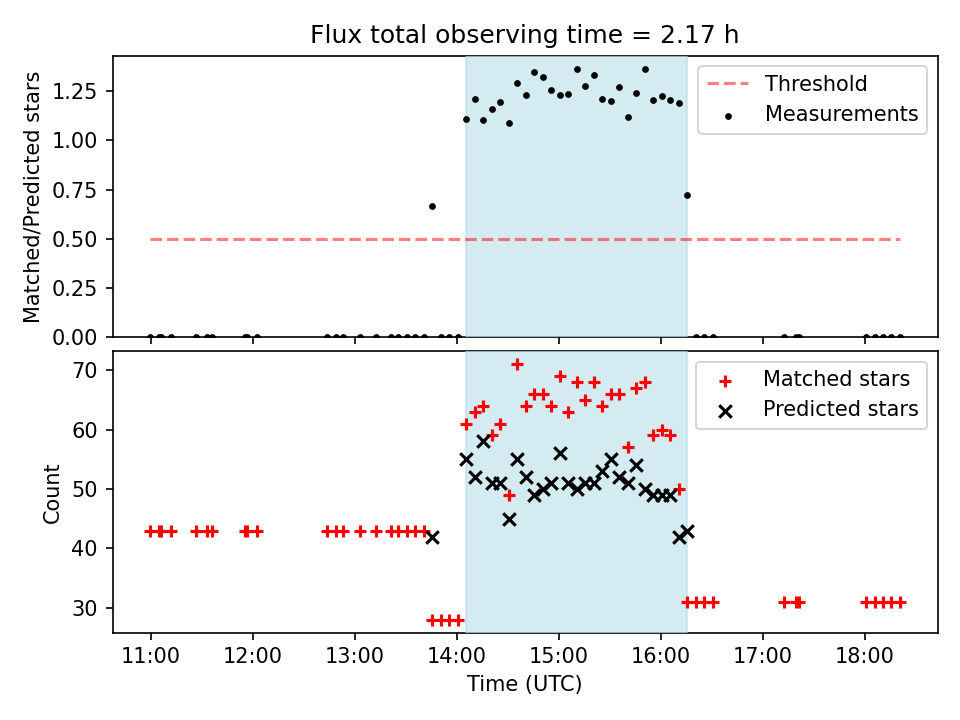 Flux total observing time = 2.17 h

Matched/Predicted stars

1.25
1.00
0.75
0.50
0.25
0.00

Threshold
Measurements

Count

70
60
50
40
30

Matched stars
Predicted stars

11:00 12:00 13:00 14:00 15:00 16:00 17:00 18:00

Time (UTC)